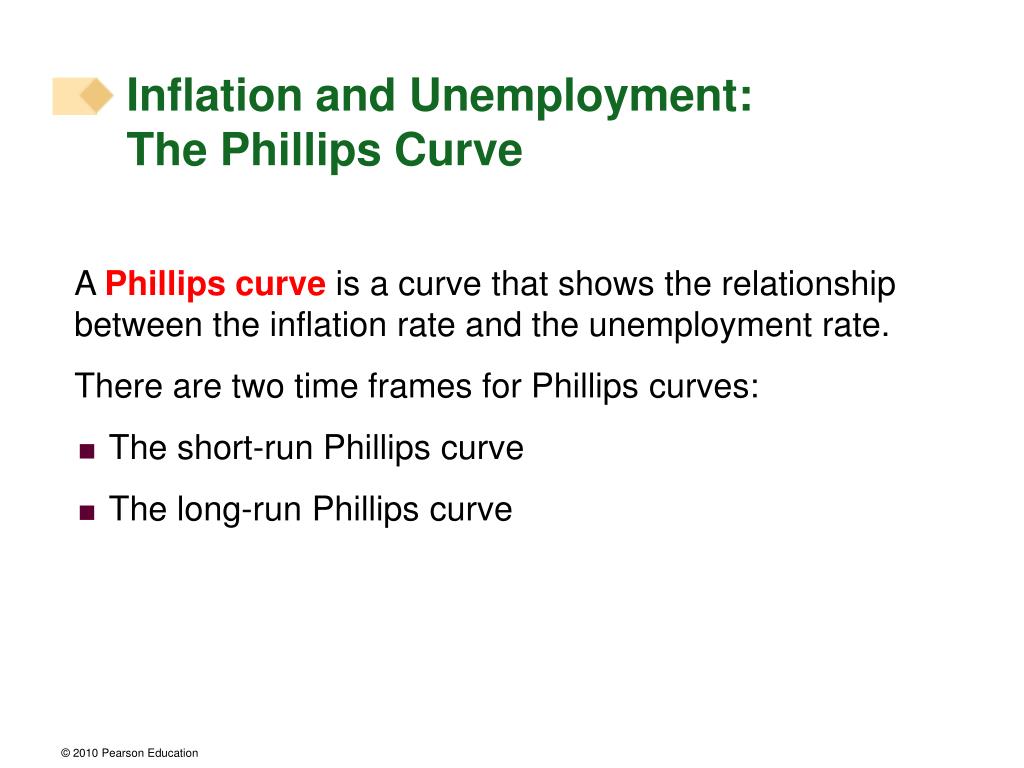 Inflation and Unemployment:
The Phillips Curve

A Phillips curve is a curve that shows the relationship between the inflation rate and the unemployment rate.

There are two time frames for Phillips curves:

■ The short-run Phillips curve

■ The long-run Phillips curve

© 2010 Pearson Education